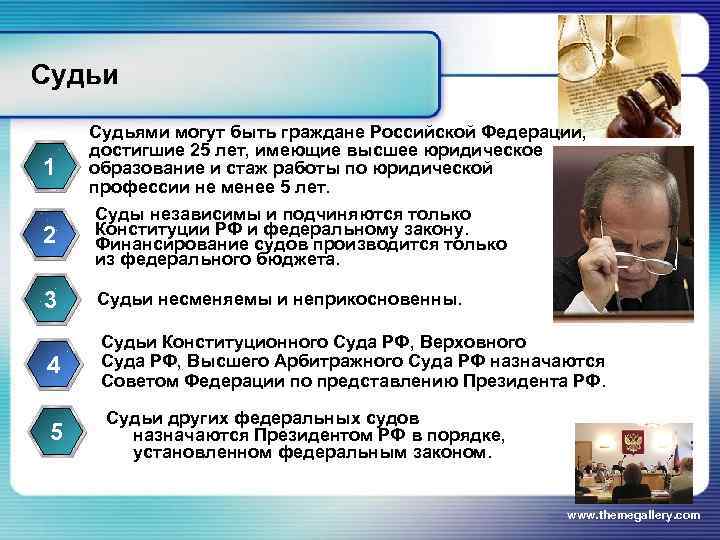 Судьи

1

Судьями могут быть граждане Российской Федерации, достигшие 25 лет, имеющие высшее юридическое образование и стаж работы по юридической профессии не менее 5 лет.

2

Суды независимы и подчиняются только Конституции РФ и федеральному закону. Финансирование судов производится только из федерального бюджета.

3

Судьи несменяемы и неприкосновенны.

4

Судьи Конституционного Суда РФ, Верховного Суда РФ, Высшего Арбитражного Суда РФ назначаются Советом Федерации по представлению Президента РФ.

5

Судьи других федеральных судов назначаются Президентом РФ в порядке, установленном федеральным законом.

www.themegallery.com